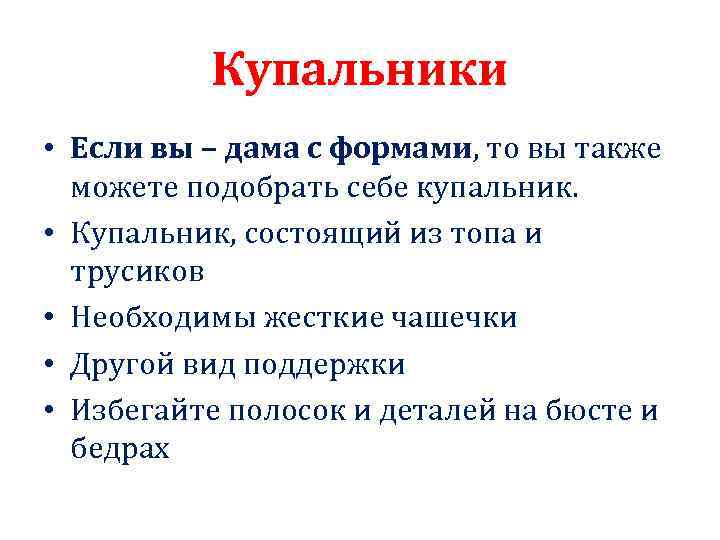 Купальники

• Если вы – дама с формами, то вы также можете подобрать себе купальник.
• Купальник, состоящий из топа и трусиков
• Необходимы жесткие чашечки
• Другой вид поддержки
• Избегайте полосок и деталей на бюсте и бедрах